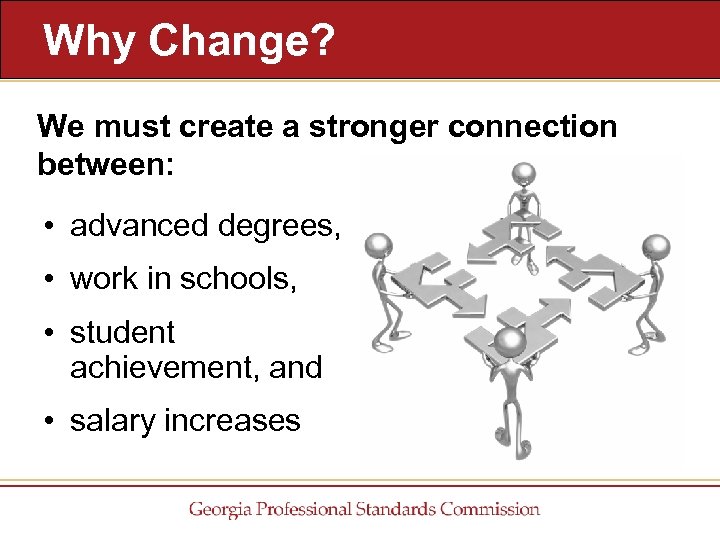 Why Change?

We must create a stronger connection between:

• advanced degrees,
• work in schools,
• student achievement, and
• salary increases

Georgia Professional Standards Commission